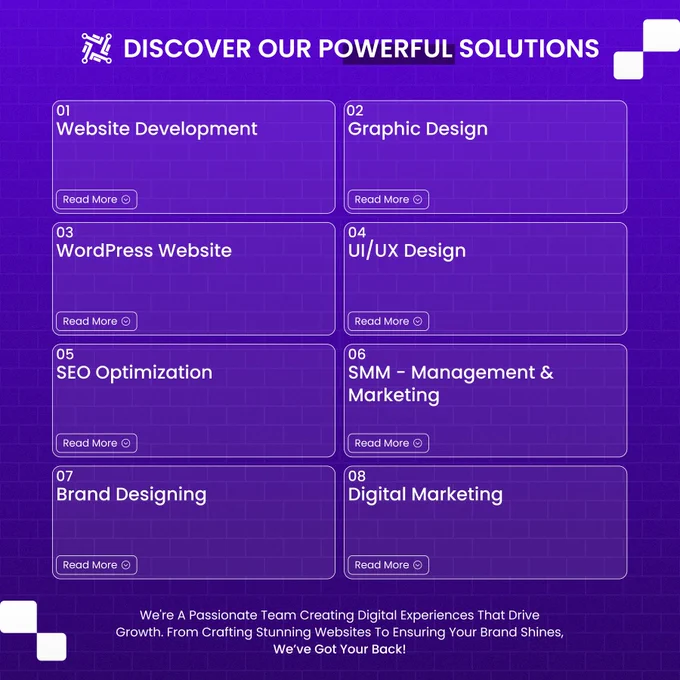 DISCOVER OUR POWERFUL SOLUTIONS

01
Website Development
Read More

02
Graphic Design
Read More

03
WordPress Website
Read More

04
UI/UX Design
Read More

05
SEO Optimization
Read More

06
SMM - Management & Marketing
Read More

07
Brand Designing
Read More

08
Digital Marketing
Read More

We're A Passionate Team Creating Digital Experiences That Drive Growth. From Crafting Stunning Websites To Ensuring Your Brand Shines, We've Got Your Back!